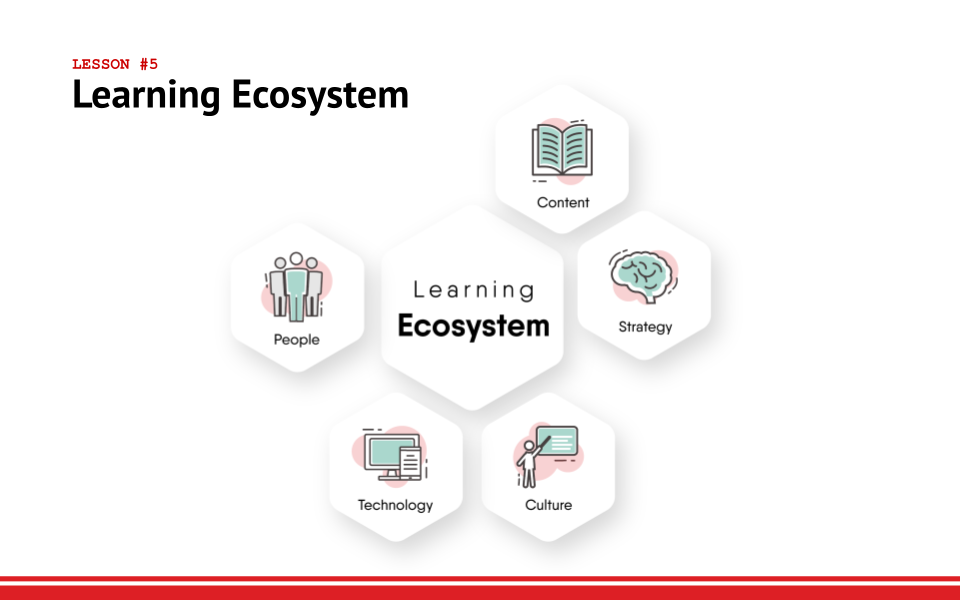 LESSON #5
Learning Ecosystem

Content

People

Learning
Ecosystem

Strategy

Technology

Culture